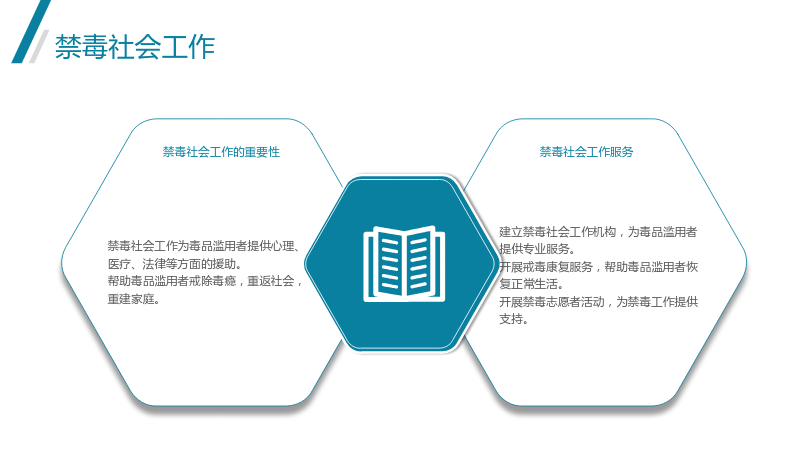 禁毒社会工作

禁毒社会工作的重要性

禁毒社会工作为毒品滥用者提供心理、医疗、法律等方面的援助。

帮助毒品滥用者戒除毒瘾，重返社会，重建家庭。

禁毒社会工作服务

建立禁毒社会工作机构，为毒品滥用者提供专业服务。

开展戒毒康复服务，帮助毒品滥用者恢复正常生活。

开展禁毒志愿者活动，为禁毒工作提供支持。